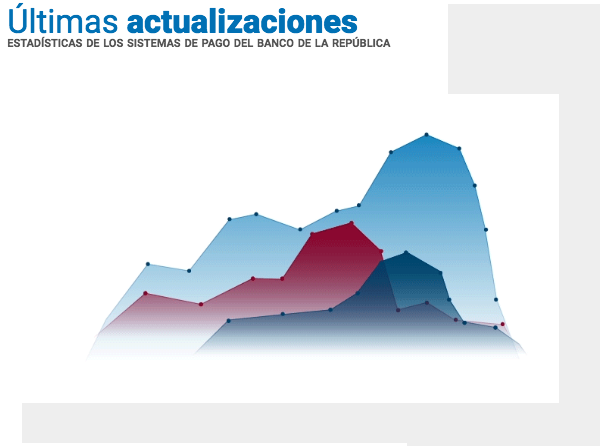 Últimas actualizaciones
ESTADÍSTICAS DE LOS SISTEMAS DE PAGO DEL BANCO DE LA REPÚBLICA